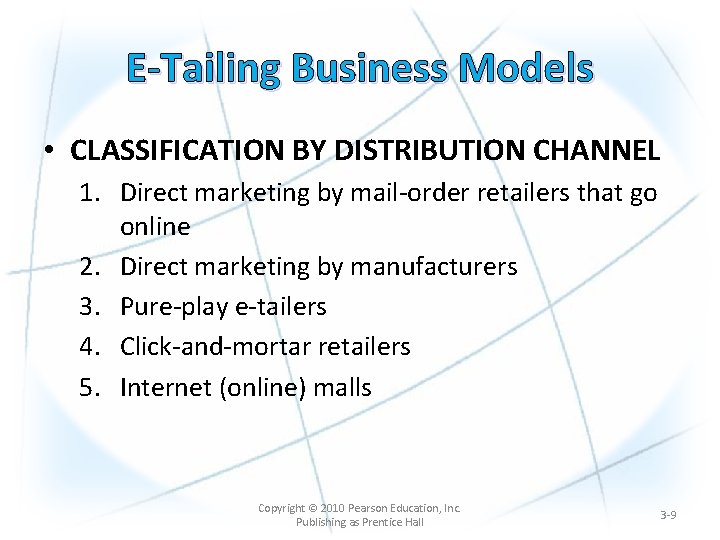 E-Tailing Business Models

• CLASSIFICATION BY DISTRIBUTION CHANNEL
1. Direct marketing by mail-order retailers that go online
2. Direct marketing by manufacturers
3. Pure-play e-tailers
4. Click-and-mortar retailers
5. Internet (online) malls

Copyright © 2010 Pearson Education, Inc. Publishing as Prentice Hall

3-9